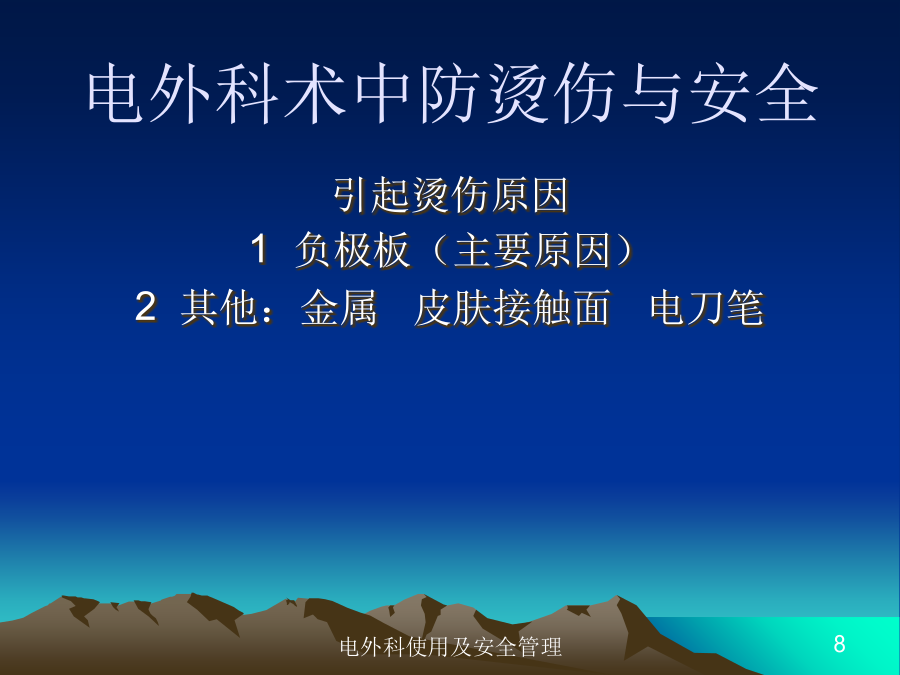 电外科术中防烫伤与安全

引起烫伤原因
1 负极板（主要原因）
2 其他：金属 皮肤接触面 电刀笔

电外科使用及安全管理

8